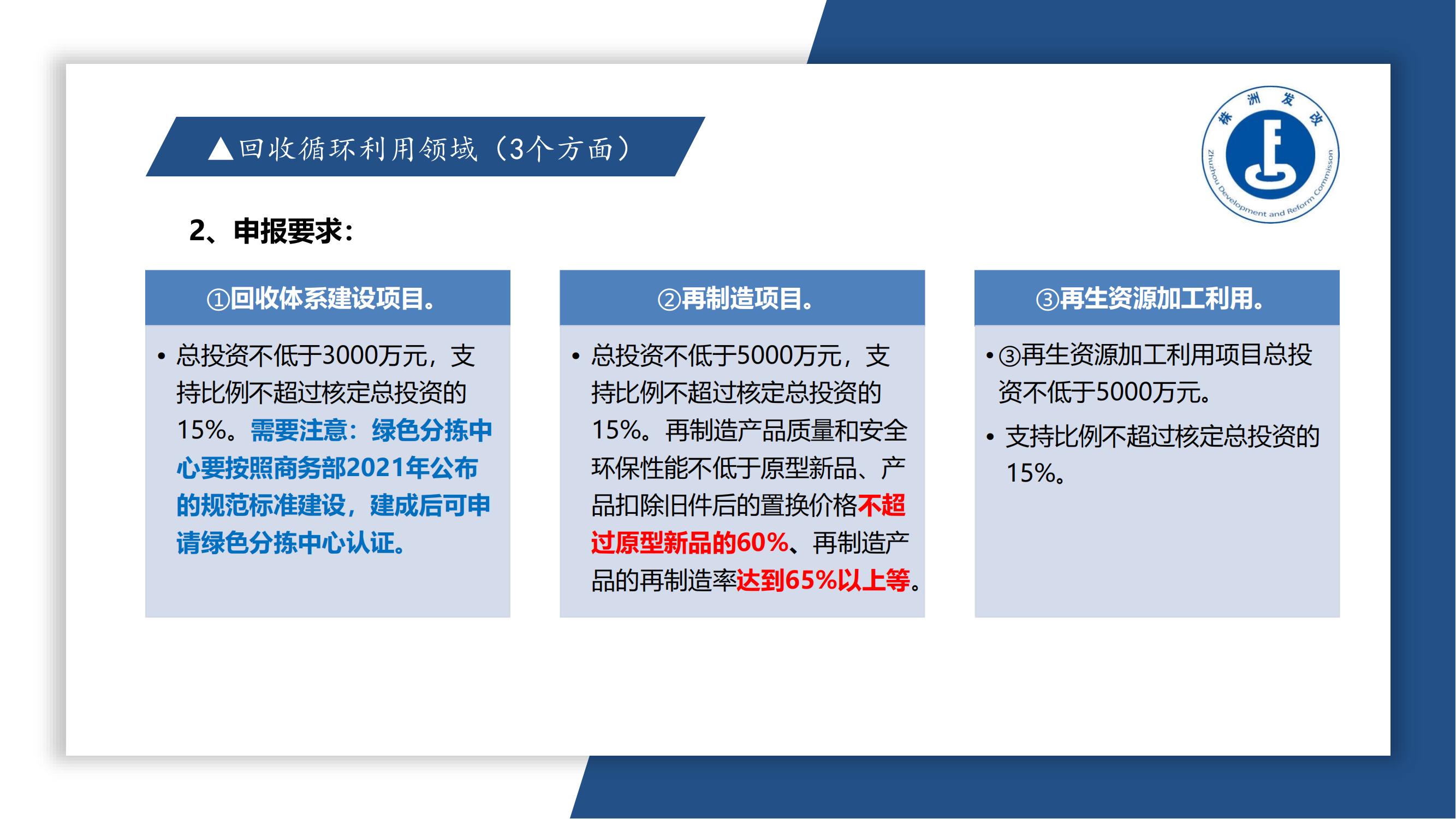 ▲回收循环利用领域（3个方面）

株洲发改
Zhuzhou Development and Reform Commisson

2、申报要求：

①回收体系建设项目。

• 总投资不低于3000万元，支持比例不超过核定总投资的15%。需要注意：绿色分拣中心要按照商务部2021年公布的规范标准建设，建成后可申请绿色分拣中心认证。

②再制造项目。

• 总投资不低于5000万元，支持比例不超过核定总投资的15%。再制造产品质量和安全环保性能不低于原型新品、产品扣除旧件后的置换价格不超过原型新品的60%、再制造产品的再制造率达到65%以上等。

③再生资源加工利用。

• ③再生资源加工利用项目总投资不低于5000万元。

• 支持比例不超过核定总投资的15%。